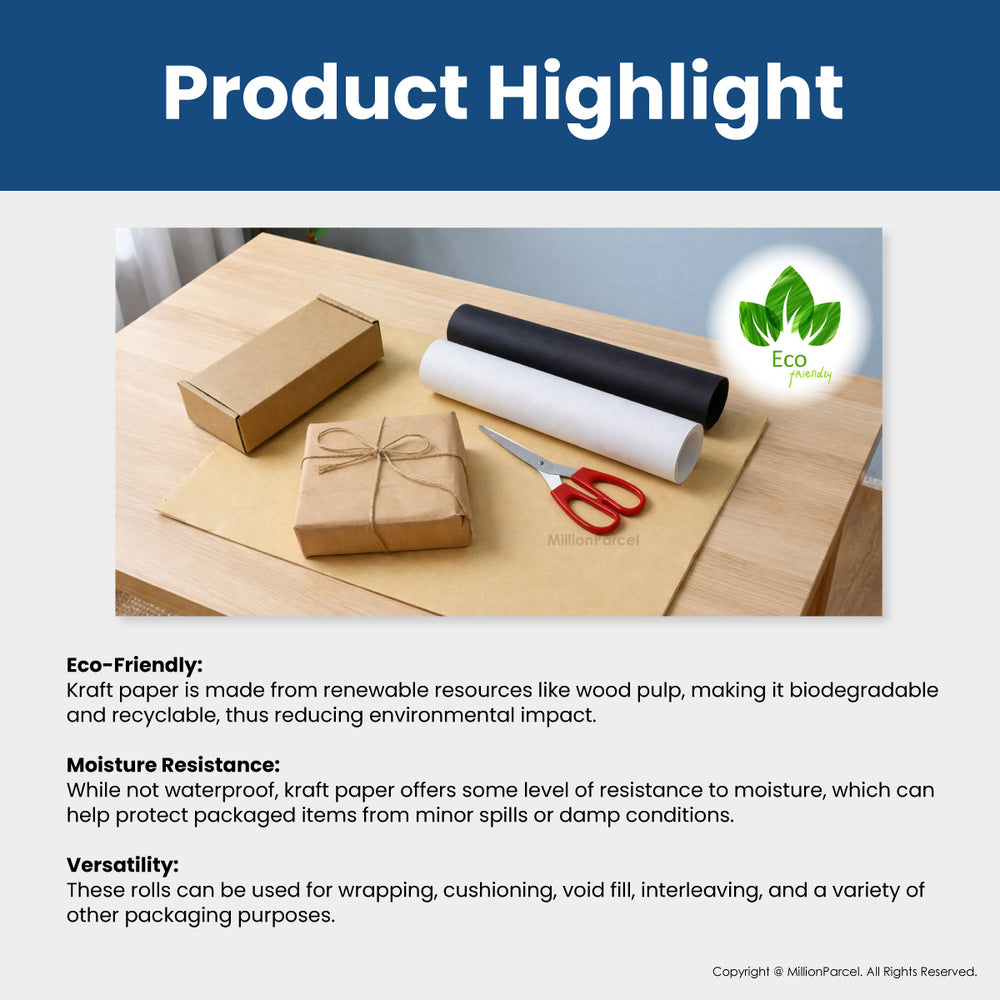 Product Highlight

Eco friendly

MillionParcel

Eco-Friendly:
Kraft paper is made from renewable resources like wood pulp, making it biodegradable and recyclable, thus reducing environmental impact.

Moisture Resistance:
While not waterproof, kraft paper offers some level of resistance to moisture, which can help protect packaged items from minor spills or damp conditions.

Versatility:
These rolls can be used for wrapping, cushioning, void fill, interleaving, and a variety of other packaging purposes.

Copyright @ MillionParcel. All Rights Reserved.